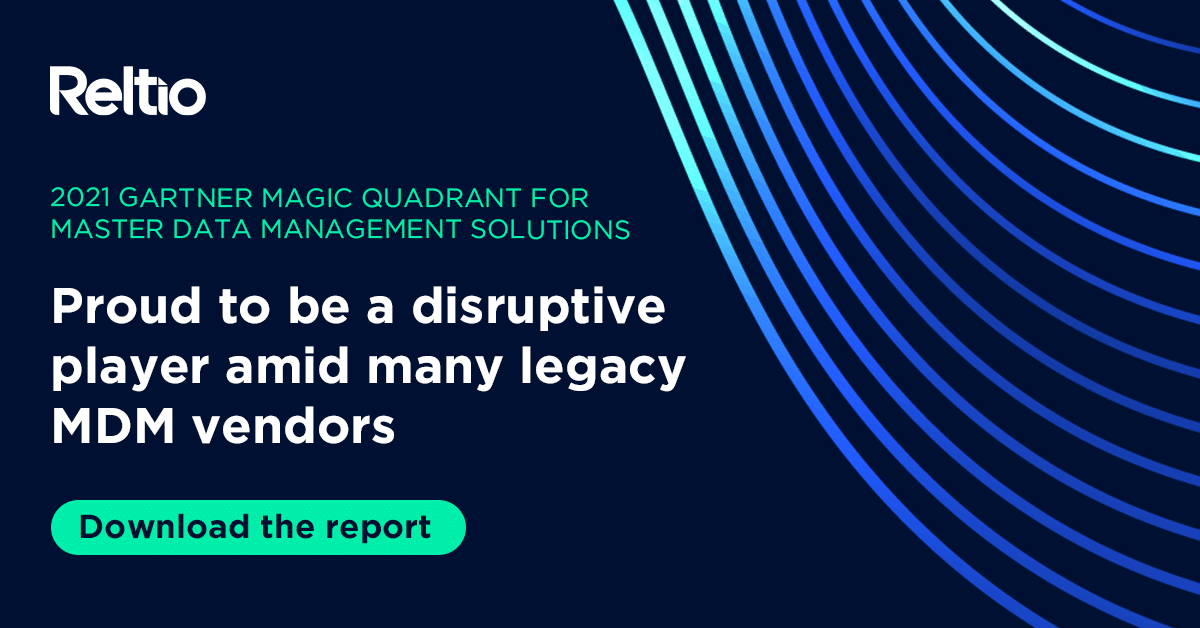 Reltio

2021 GARTNER MAGIC QUADRANT FOR MASTER DATA MANAGEMENT SOLUTIONS

Proud to be a disruptive player amid many legacy MDM vendors

Download the report